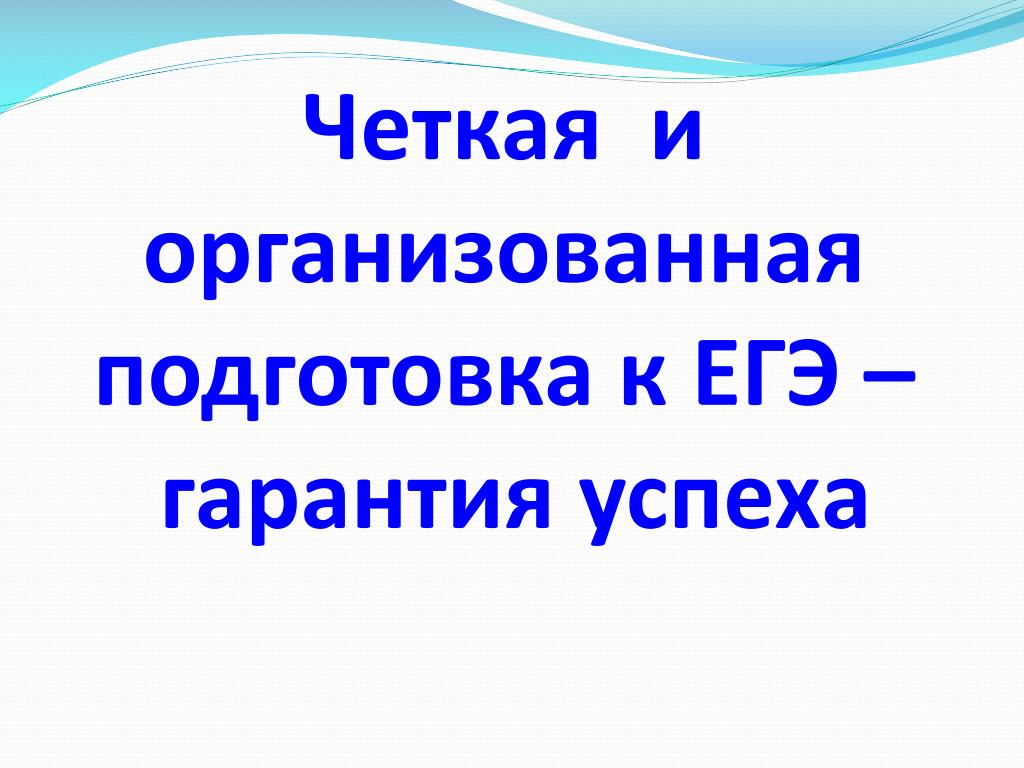 Четкая и организованная подготовка к ЕГЭ – гарантия успеха